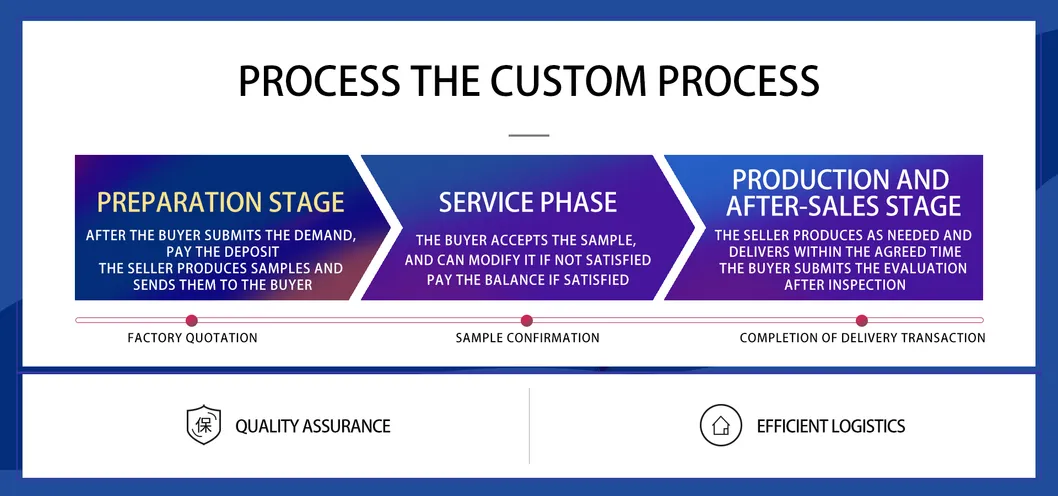 PROCESS THE CUSTOM PROCESS

PREPARATION STAGE

AFTER THE BUYER SUBMITS THE DEMAND, PAY THE DEPOSIT
THE SELLER PRODUCES SAMPLES AND SENDS THEM TO THE BUYER

SERVICE PHASE

THE BUYER ACCEPTS THE SAMPLE, AND CAN MODIFY IT IF NOT SATISFIED
PAY THE BALANCE IF SATISFIED

PRODUCTION AND AFTER-SALES STAGE

THE SELLER PRODUCES AS NEEDED AND DELIVERS WITHIN THE AGREED TIME
THE BUYER SUBMITS THE EVALUATION AFTER INSPECTION

FACTORY QUOTATION

SAMPLE CONFIRMATION

COMPLETION OF DELIVERY TRANSACTION

保

QUALITY ASSURANCE

EFFICIENT LOGISTICS